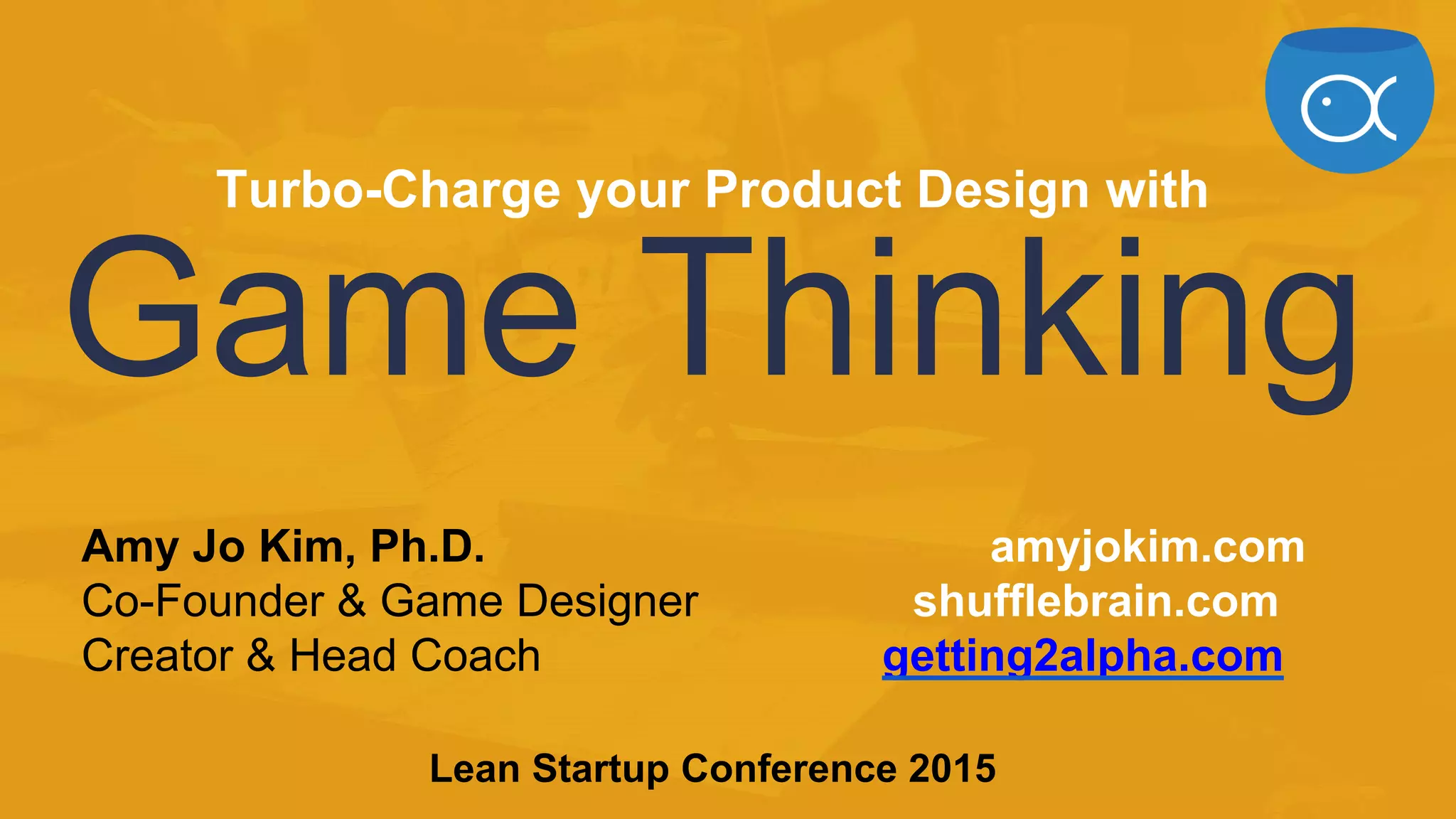 Turbo-Charge your Product Design with
Game Thinking

Amy Jo Kim, Ph.D.
Co-Founder & Game Designer
Creator & Head Coach

amyjokim.com
shufflebrain.com
getting2alpha.com

Lean Startup Conference 2015